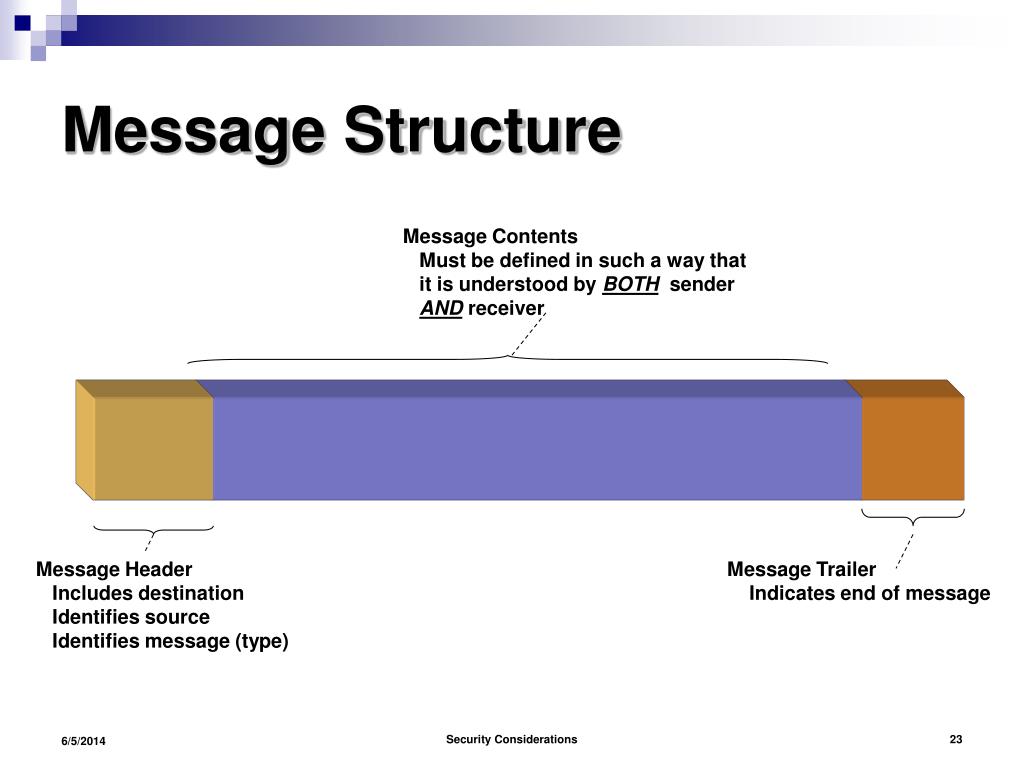 Message Structure

Message Contents
Must be defined in such a way that it is understood by BOTH sender AND receiver

Message Header
Includes destination
Identifies source
Identifies message (type)

Message Trailer
Indicates end of message

6/5/2014

Security Considerations

23